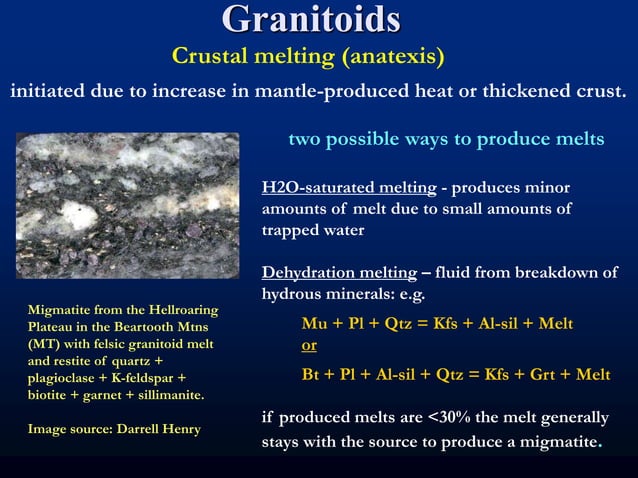 Granitoids

Crustal melting (anatexis)

initiated due to increase in mantle-produced heat or thickened crust.

two possible ways to produce melts

H2O-saturated melting - produces minor amounts of melt due to small amounts of trapped water

Dehydration melting – fluid from breakdown of hydrous minerals: e.g.

Mu + Pl + Qtz = Kfs + Al-sil + Melt
or
Bt + Pl + Al-sil + Qtz = Kfs + Grt + Melt

if produced melts are <30% the melt generally stays with the source to produce a migmatite.

Migmatite from the Hellroaring Plateau in the Beartooth Mtns (MT) with felsic granitoid melt and restite of quartz + plagioclase + K-feldspar + biotite + garnet + sillimanite.

Image source: Darrell Henry